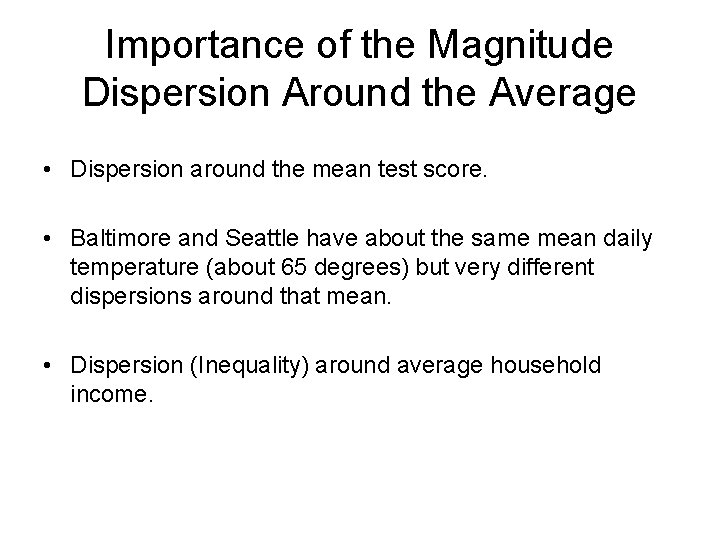 Importance of the Magnitude Dispersion Around the Average

• Dispersion around the mean test score.

• Baltimore and Seattle have about the same mean daily temperature (about 65 degrees) but very different dispersions around that mean.

• Dispersion (Inequality) around average household income.